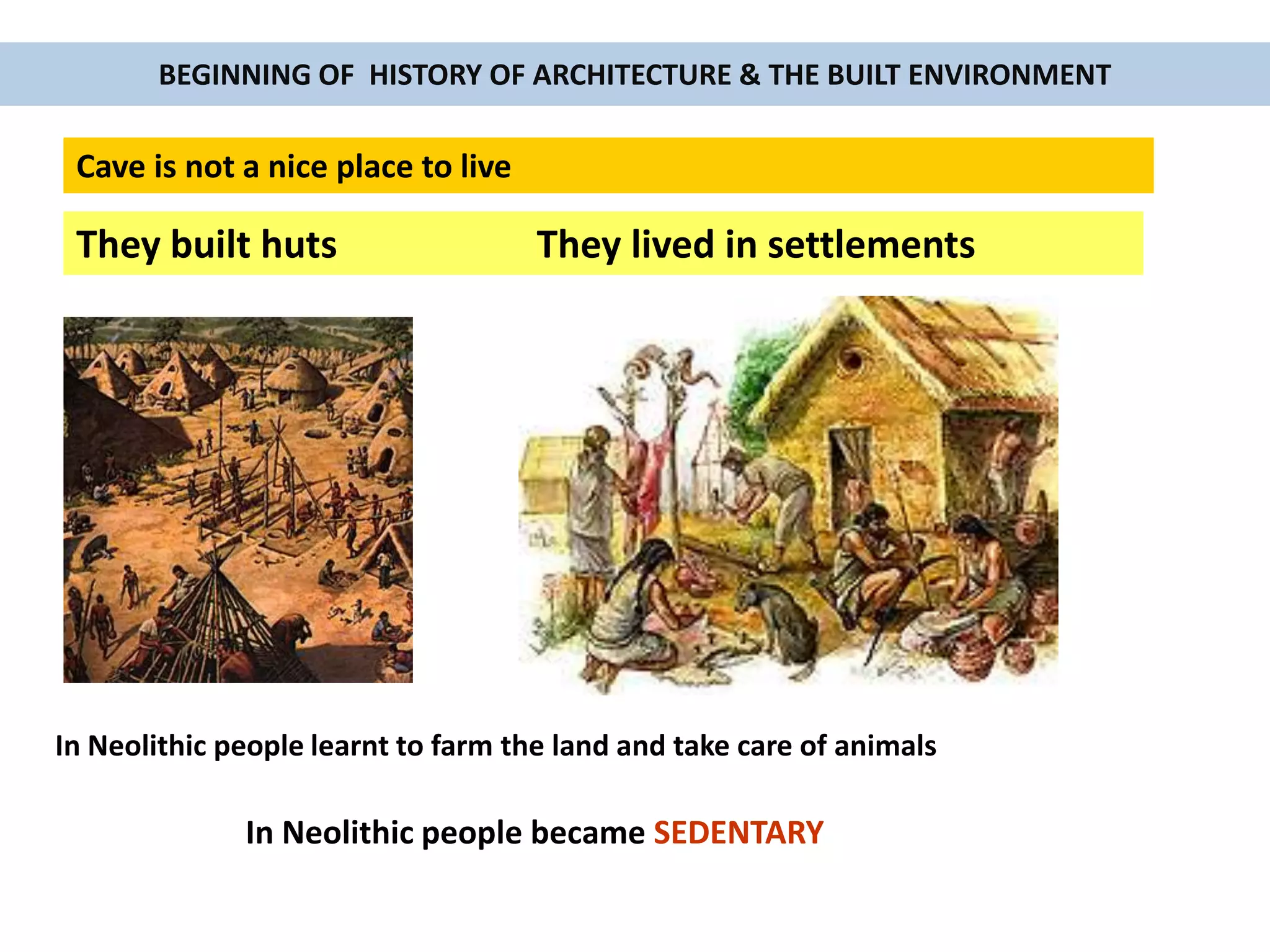 BEGINNING OF HISTORY OF ARCHITECTURE & THE BUILT ENVIRONMENT

Cave is not a nice place to live

They built huts

They lived in settlements

In Neolithic people learnt to farm the land and take care of animals

In Neolithic people became SEDENTARY